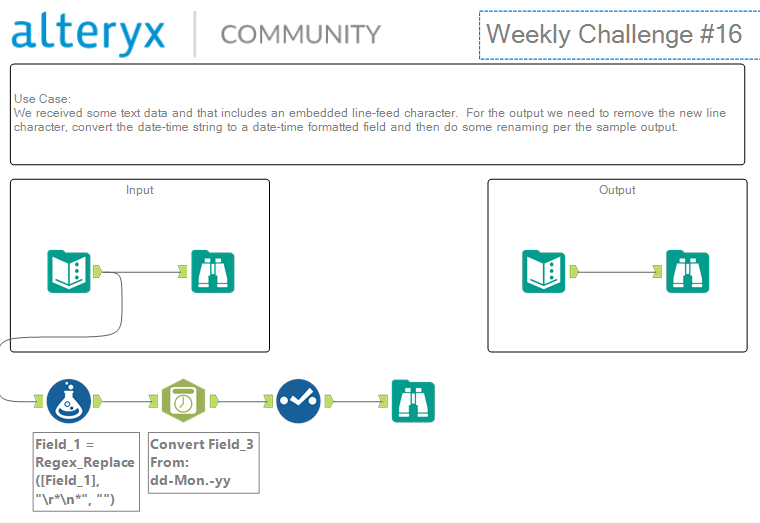 alteryx | COMMUNITY

Weekly Challenge #16

Use Case:
We received some text data and that includes an embedded line-feed character. For the output we need to remove the new line character, convert the date-time string to a date-time formatted field and then do some renaming per the sample output.

Input

Output

Field_1 = Regex_Replace ([Field_1], "\r*\n*", "")

Convert Field_3 From: dd-Mon.-yy